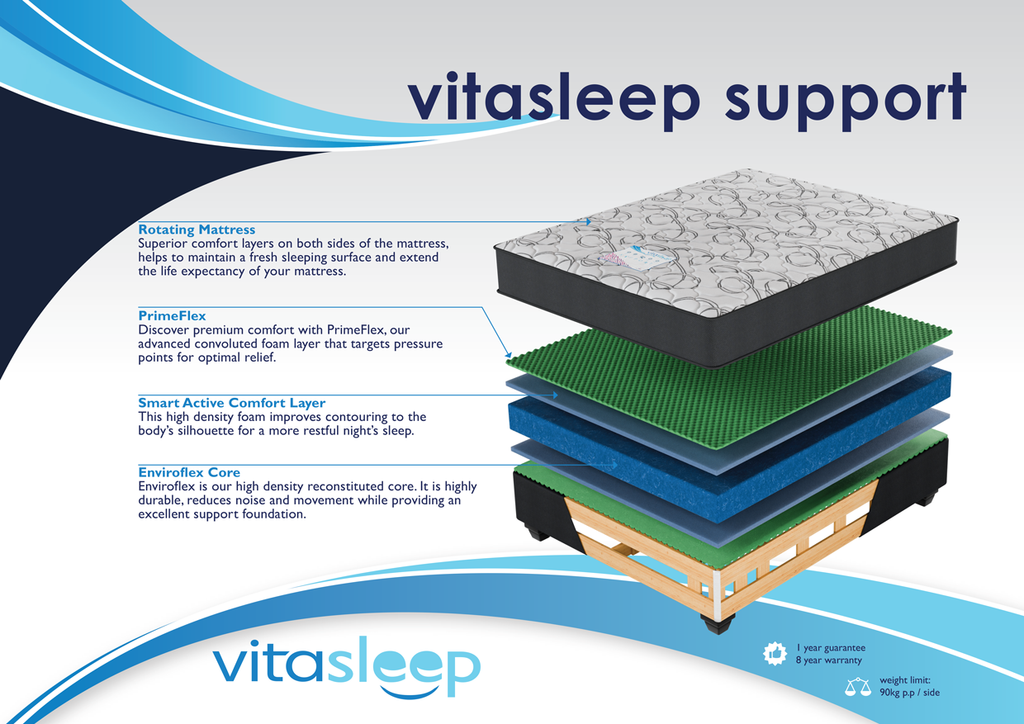 vitasleep support

Rotating Mattress
Superior comfort layers on both sides of the mattress, helps to maintain a fresh sleeping surface and extend the life expectancy of your mattress.

PrimeFlex
Discover premium comfort with PrimeFlex, our advanced convoluted foam layer that targets pressure points for optimal relief.

Smart Active Comfort Layer
This high density foam improves contouring to the body's silhouette for a more restful night's sleep.

Enviroflex Core
Enviroflex is our high density reconstituted core. It is highly durable, reduces noise and movement while providing an excellent support foundation.

vitasleep

1 year guarantee
8 year warranty

weight limit:
90kg p.p / side